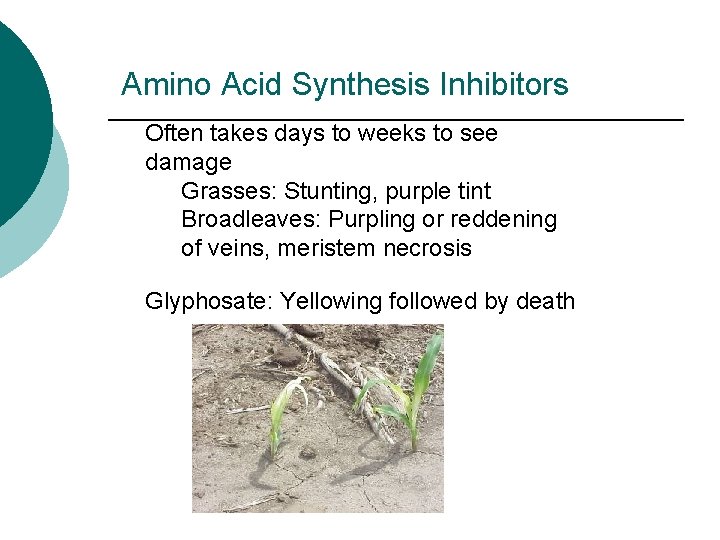 Amino Acid Synthesis Inhibitors

Often takes days to weeks to see damage

Grasses: Stunting, purple tint
Broadleaves: Purpling or reddening of veins, meristem necrosis

Glyphosate: Yellowing followed by death